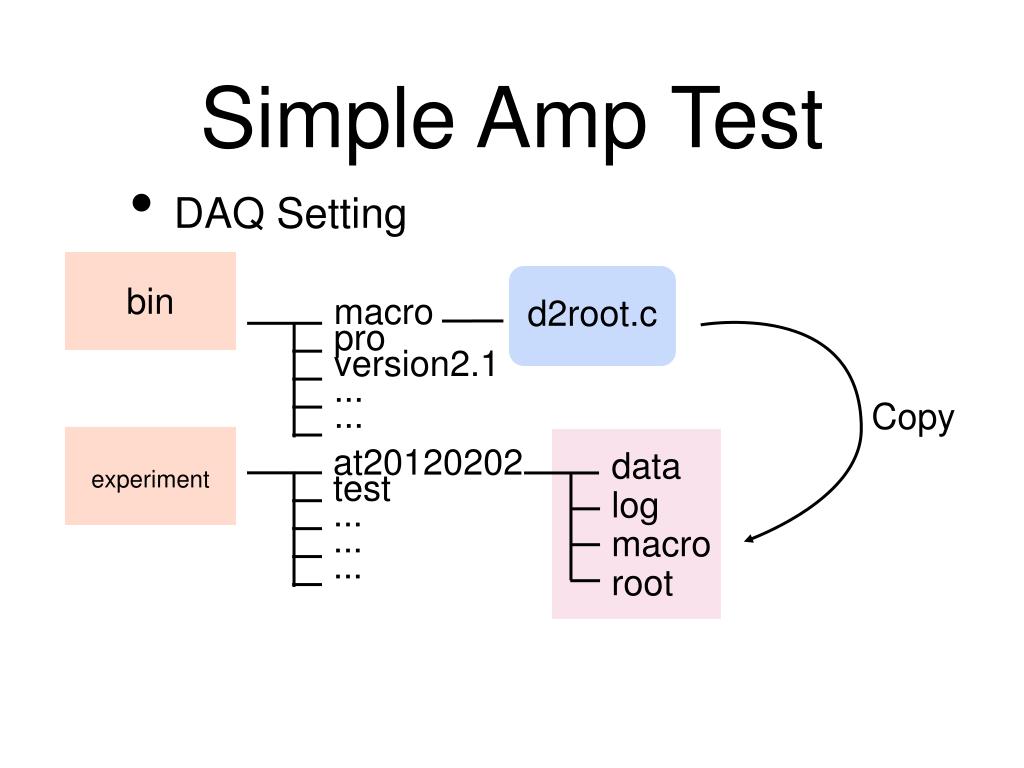 Simple Amp Test

• DAQ Setting

bin

macro
pro
version2.1
...
...

d2root.c

Copy

experiment

at20120202
test
...
...
...

data
log
macro
root